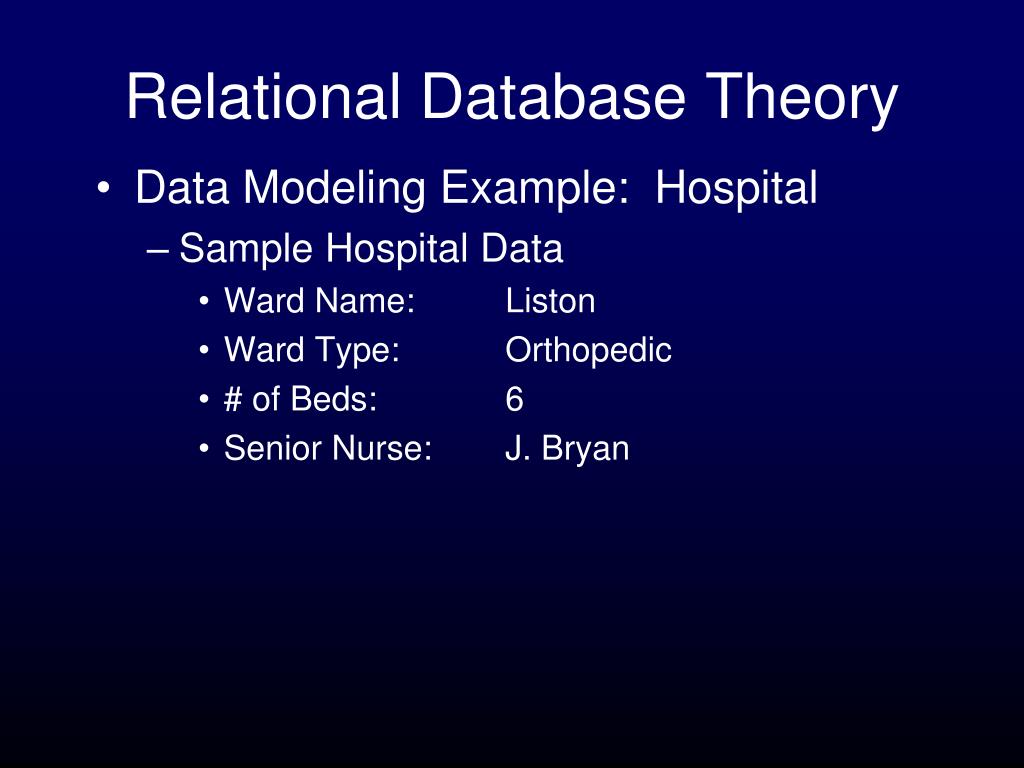 Relational Database Theory

• Data Modeling Example: Hospital
– Sample Hospital Data
• Ward Name: Liston
• Ward Type: Orthopedic
• # of Beds: 6
• Senior Nurse: J. Bryan